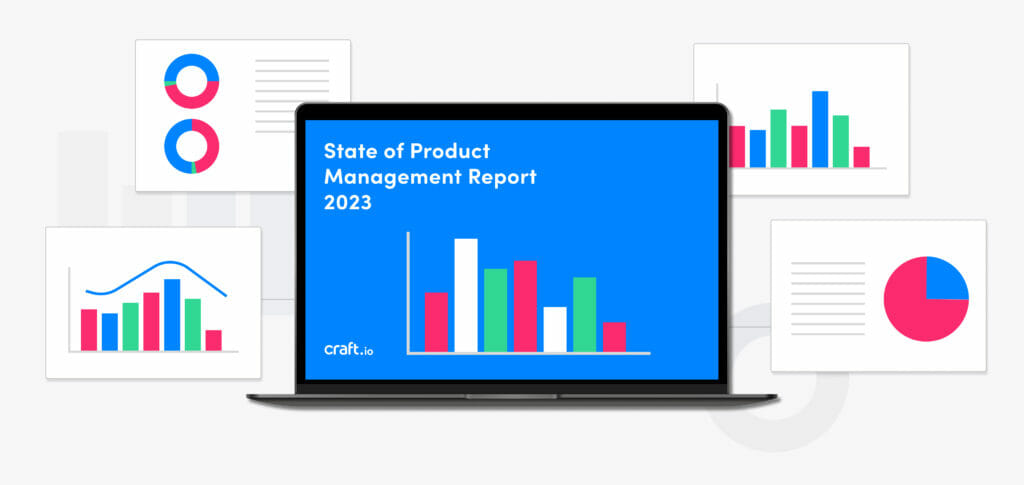 State of Product Management Report 2023

craft.io